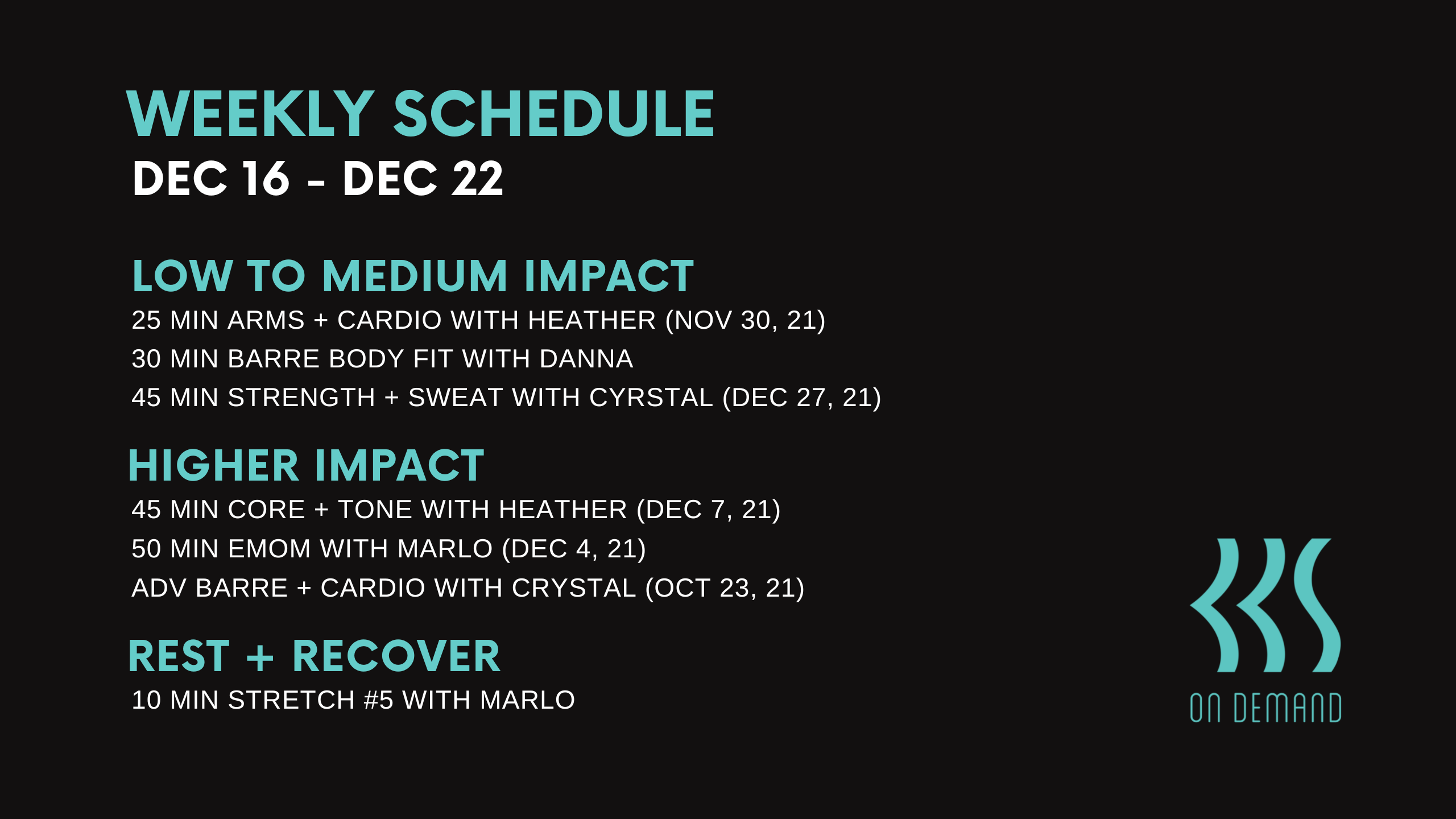 WEEKLY SCHEDULE
DEC 16 - DEC 22

LOW TO MEDIUM IMPACT
25 MIN ARMS + CARDIO WITH HEATHER (NOV 30, 21)
30 MIN BARRE BODY FIT WITH DANNA
45 MIN STRENGTH + SWEAT WITH CYRSTAL (DEC 27, 21)

HIGHER IMPACT
45 MIN CORE + TONE WITH HEATHER (DEC 7, 21)
50 MIN EMOM WITH MARLO (DEC 4, 21)
ADV BARRE + CARDIO WITH CRYSTAL (OCT 23, 21)

REST + RECOVER
10 MIN STRETCH #5 WITH MARLO

ON DEMAND